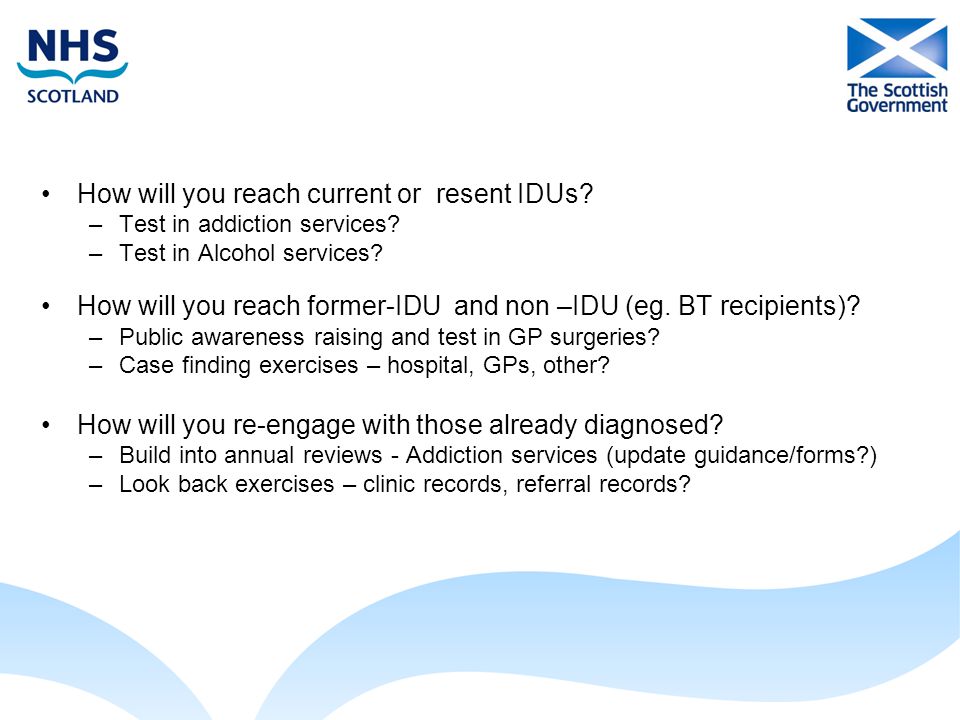 NHS
SCOTLAND

The Scottish Government

• How will you reach current or resent IDUs?
– Test in addiction services?
– Test in Alcohol services?

• How will you reach former-IDU and non –IDU (eg. BT recipients)?
– Public awareness raising and test in GP surgeries?
– Case finding exercises – hospital, GPs, other?

• How will you re-engage with those already diagnosed?
– Build into annual reviews - Addiction services (update guidance/forms?)
– Look back exercises – clinic records, referral records?